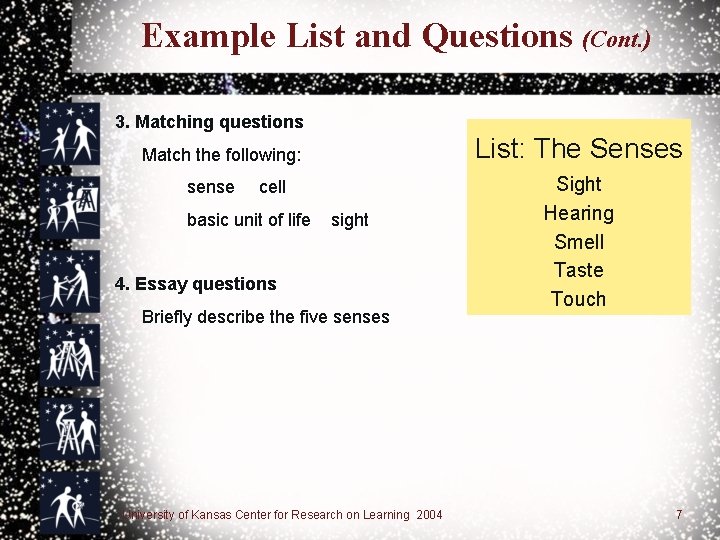 Example List and Questions (Cont.)

3. Matching questions

Match the following:

sense cell

basic unit of life sight

4. Essay questions

Briefly describe the five senses

List: The Senses

Sight

Hearing

Smell

Taste

Touch

University of Kansas Center for Research on Learning 2004

7